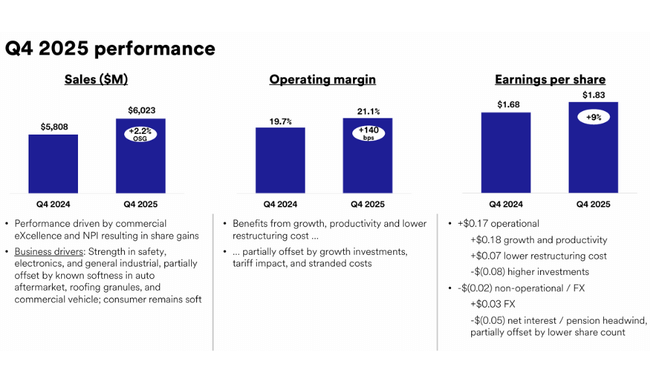 Q4 2025 performance

Sales ($M)

$5,808
$6,023
+2.2% OSG

Q4 2024
Q4 2025

• Performance driven by commercial eXcellence and NPI resulting in share gains
• Business drivers: Strength in safety, electronics, and general industrial, partially offset by known softness in auto aftermarket, roofing granules, and commercial vehicle; consumer remains soft

Operating margin

19.7%
21.1%
+140 bps

Q4 2024
Q4 2025

• Benefits from growth, productivity and lower restructuring cost ...
• ... partially offset by growth investments, tariff impact, and stranded costs

Earnings per share

$1.68
$1.83
+9%

Q4 2024
Q4 2025

• +$0.17 operational
+$0.18 growth and productivity
+$0.07 lower restructuring cost
-$(0.08) higher investments
• -$(0.02) non-operational / FX
+$0.03 FX
-$(0.05) net interest / pension headwind, partially offset by lower share count